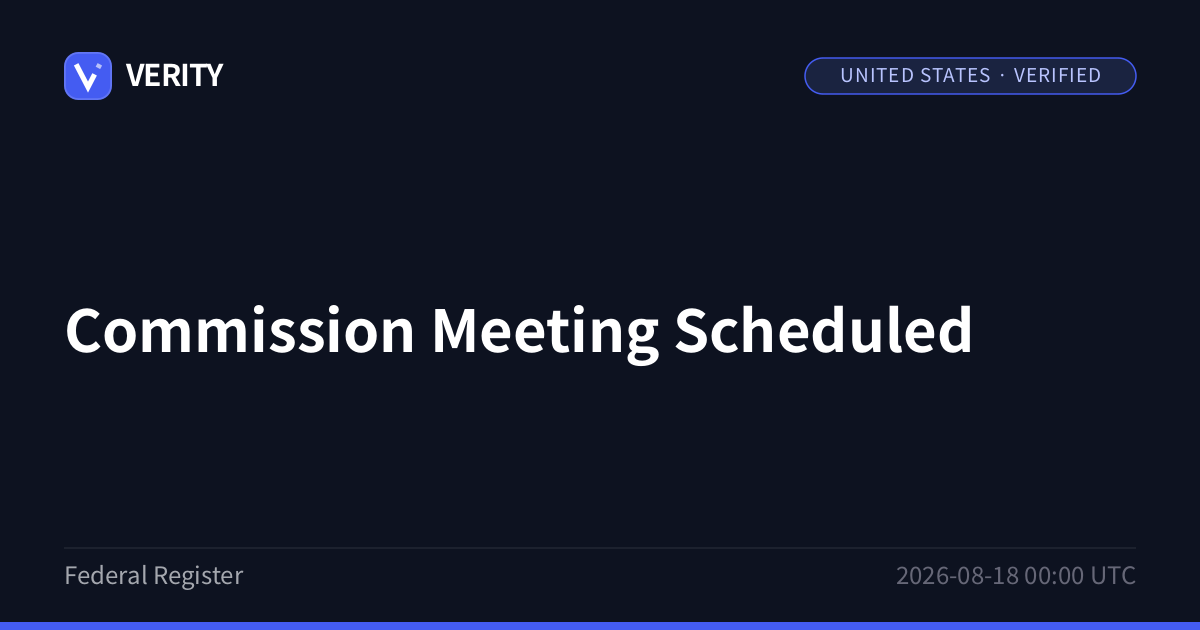 VERITY

UNITED STATES · VERIFIED

Commission Meeting Scheduled

Federal Register

2026-08-18 00:00 UTC